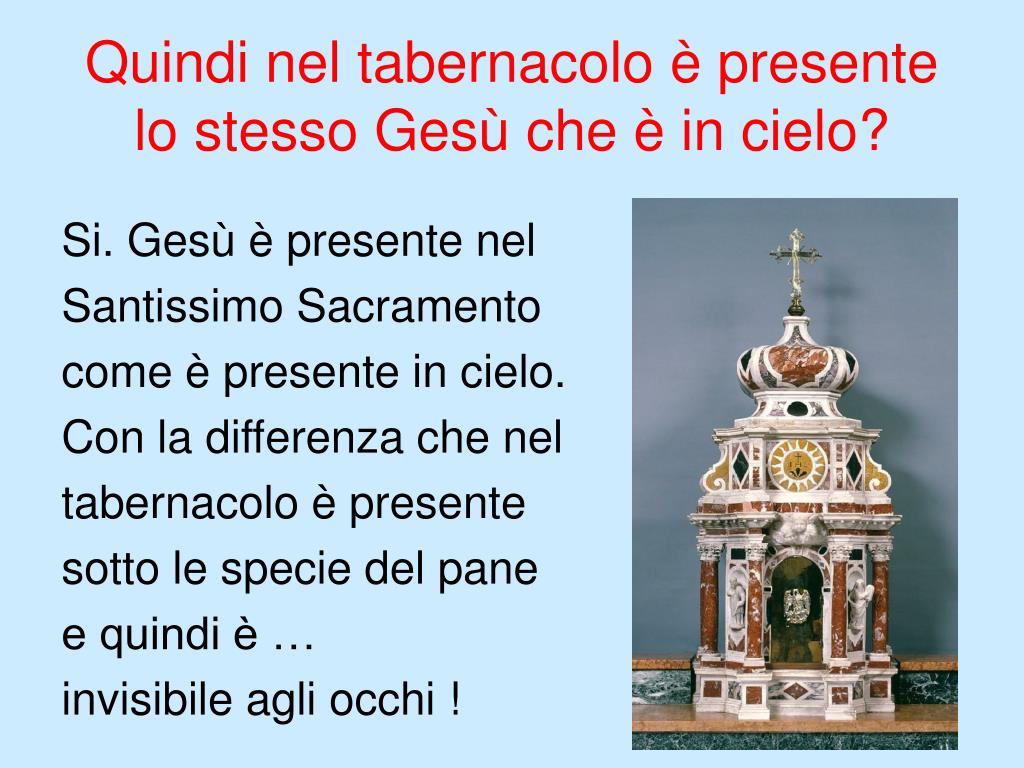 Quindi nel tabernacolo è presente lo stesso Gesù che è in cielo?

Si. Gesù è presente nel Santissimo Sacramento come è presente in cielo. Con la differenza che nel tabernacolo è presente sotto le specie del pane e quindi è …
invisibile agli occhi !